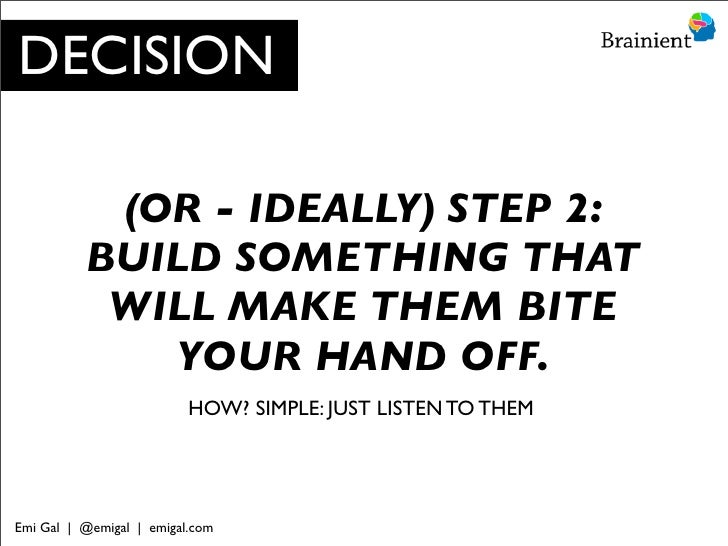 DECISION

Brainient

(OR - IDEALLY) STEP 2: BUILD SOMETHING THAT WILL MAKE THEM BITE YOUR HAND OFF.

HOW? SIMPLE: JUST LISTEN TO THEM

Emi Gal | @emigal | emigal.com